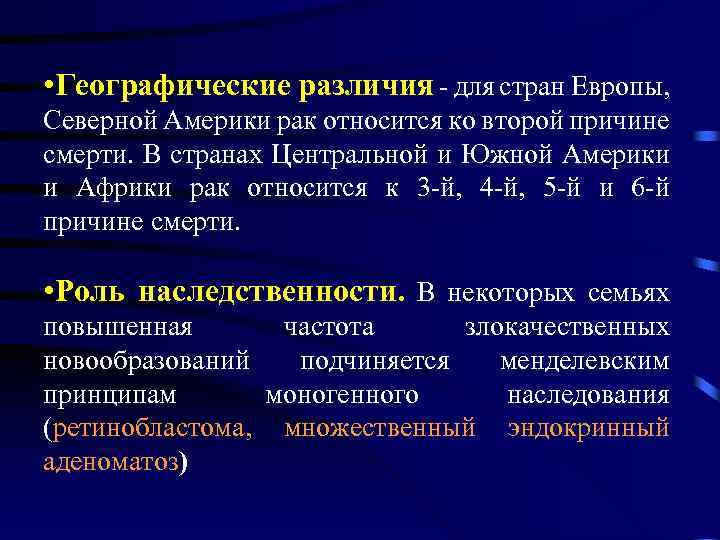 •Географические различия - для стран Европы, Северной Америки рак относится ко второй причине смерти. В странах Центральной и Южной Америки и Африки рак относится к 3-й, 4-й, 5-й и 6-й причине смерти.

•Роль наследственности. В некоторых семьях повышенная частота злокачественных новообразований подчиняется менделевским принципам моногенного наследования (ретинобластома, множественный эндокринный аденоматоз)